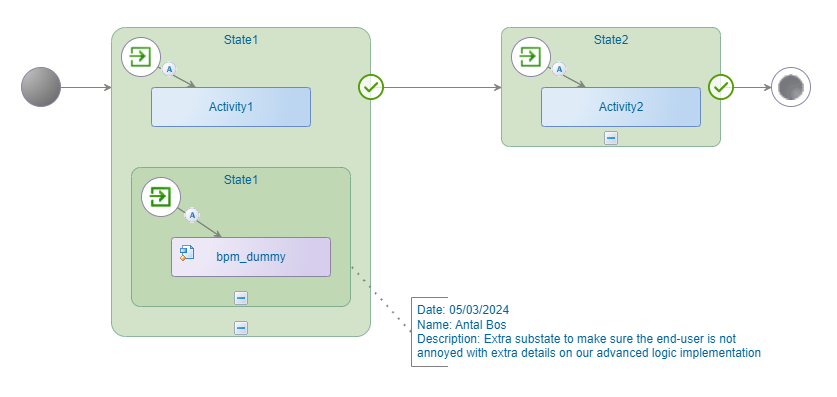 State1

A

Activity1

State1

A

bpm_dummy

State2

A

Activity2

Date: 05/03/2024
Name: Antal Bos
Description: Extra substate to make sure the end-user is not annoyed with extra details on our advanced logic implementation